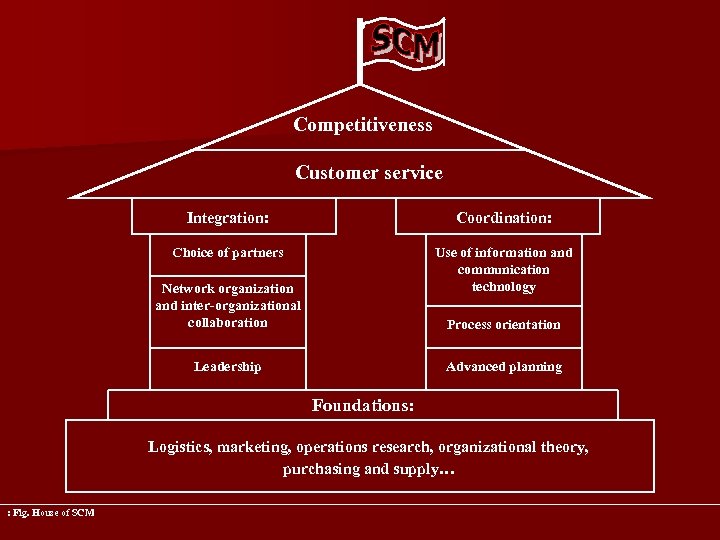 SCM

Competitiveness

Customer service

Integration:

Choice of partners

Network organization and inter-organizational collaboration

Leadership

Coordination:

Use of information and communication technology

Process orientation

Advanced planning

Foundations:

Logistics, marketing, operations research, organizational theory, purchasing and supply…

: Fig. House of SCM